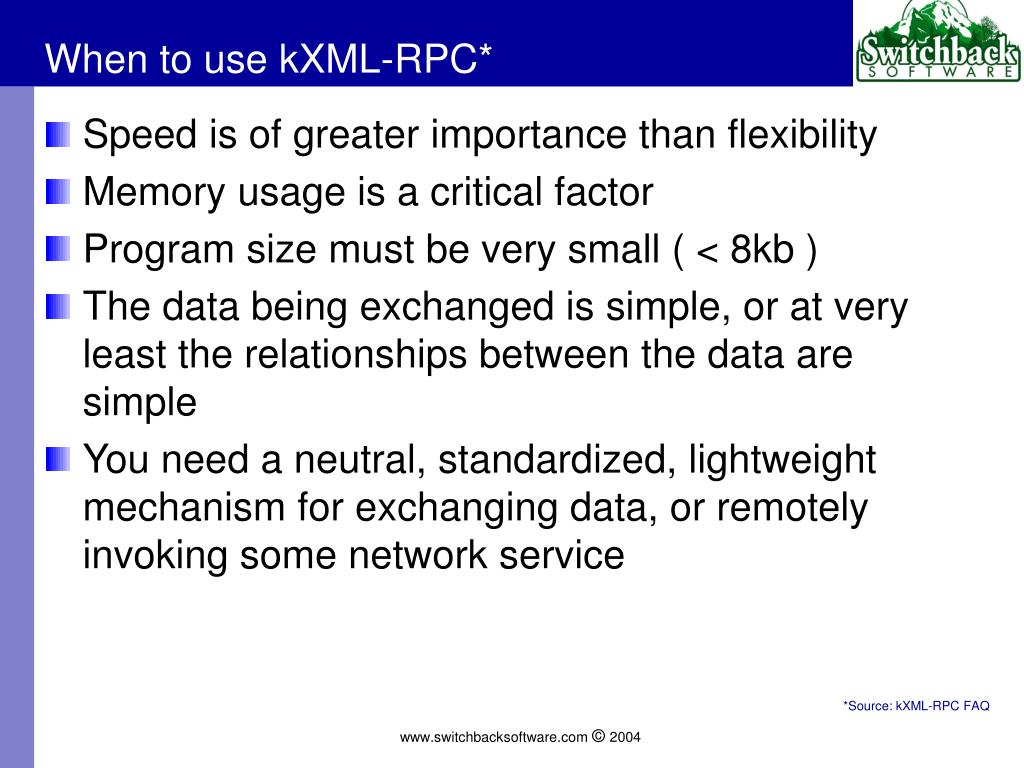 When to use kXML-RPC*

Switchback
SOFTWARE

Speed is of greater importance than flexibility

Memory usage is a critical factor

Program size must be very small ( < 8kb )

The data being exchanged is simple, or at very least the relationships between the data are simple

You need a neutral, standardized, lightweight mechanism for exchanging data, or remotely invoking some network service

*Source: kXML-RPC FAQ

www.switchbacksoftware.com © 2004